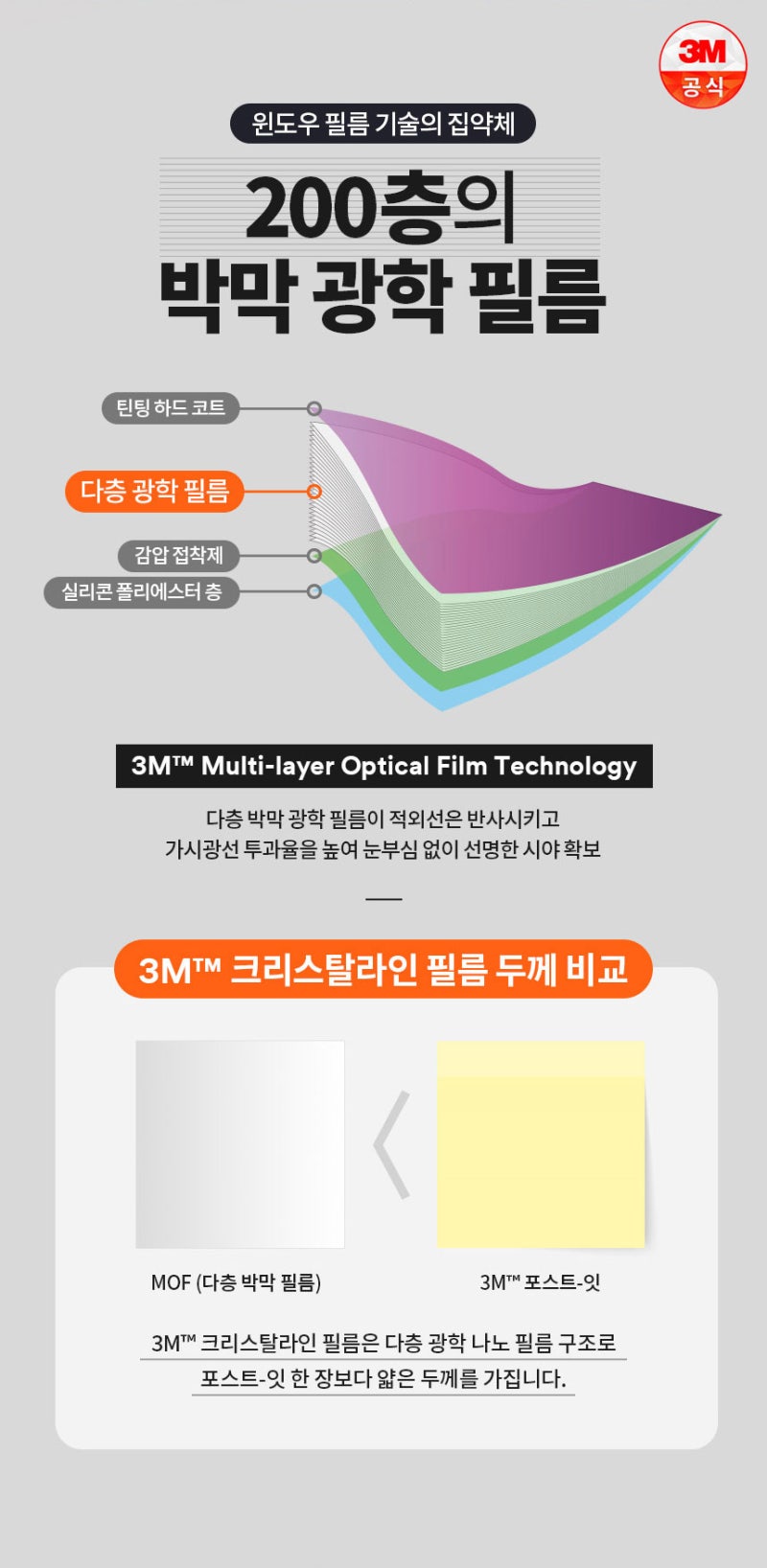 3M
공식

윈도우 필름 기술의 집약체

200층의
박막 광학 필름

틴팅 하드 코트

다층 광학 필름

감압 접착제

실리콘 폴리에스터 층

3M™ Multi-layer Optical Film Technology

다층 박막 광학 필름이 적외선은 반사시키고
가시광선 투과율을 높여 눈부심 없이 선명한 시야 확보

3M™ 크리스탈라인 필름 두께 비교

MOF (다층 박막 필름)

3M™ 포스트-잇

3M™ 크리스탈라인 필름은 다층 광학 나노 필름 구조로
포스트-잇 한 장보다 얇은 두께를 가집니다.